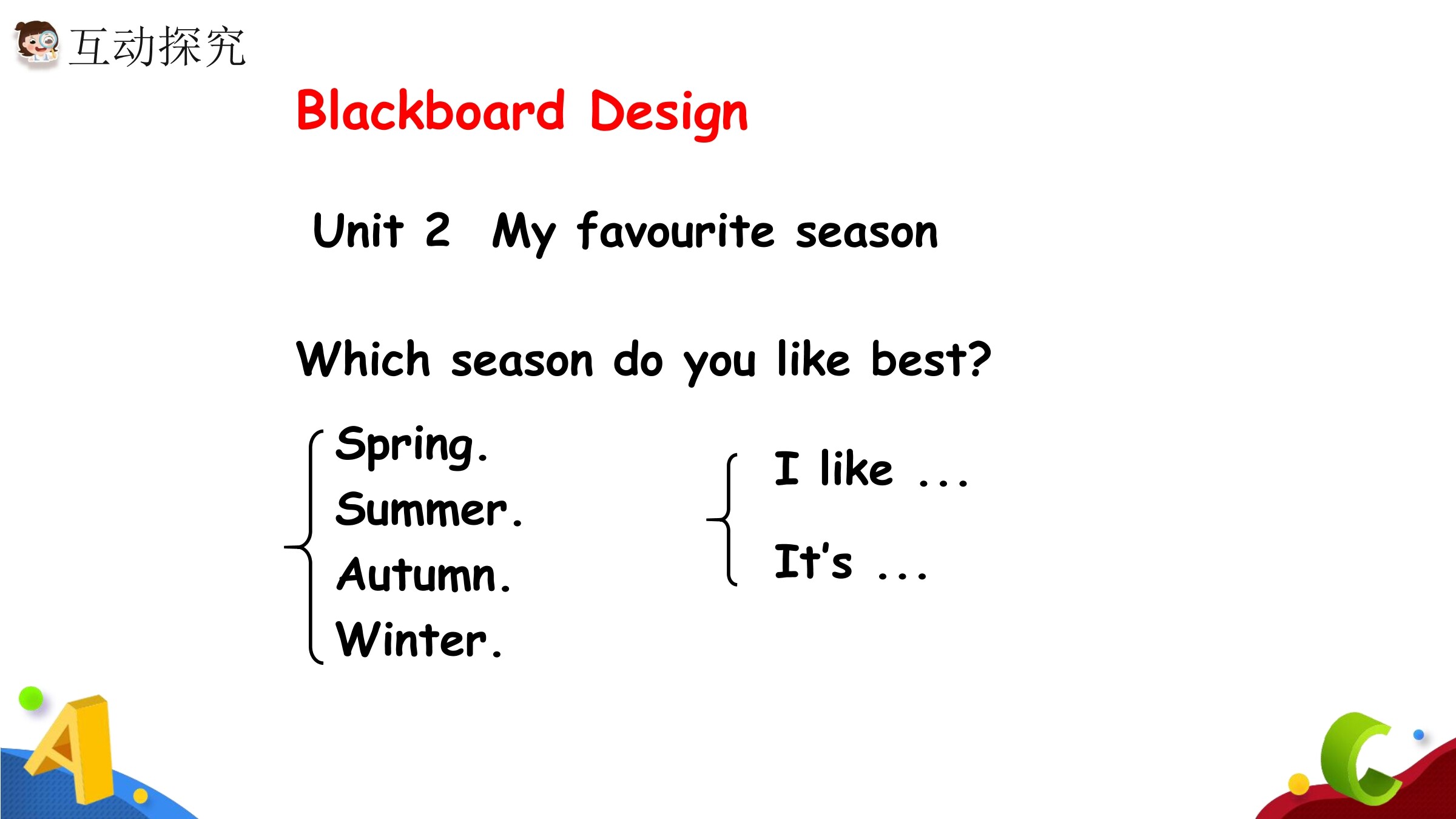 互动探究

Blackboard Design

Unit 2 My favourite season

Which season do you like best?

Spring.
Summer.
Autumn.
Winter.

I like ...

It's ...